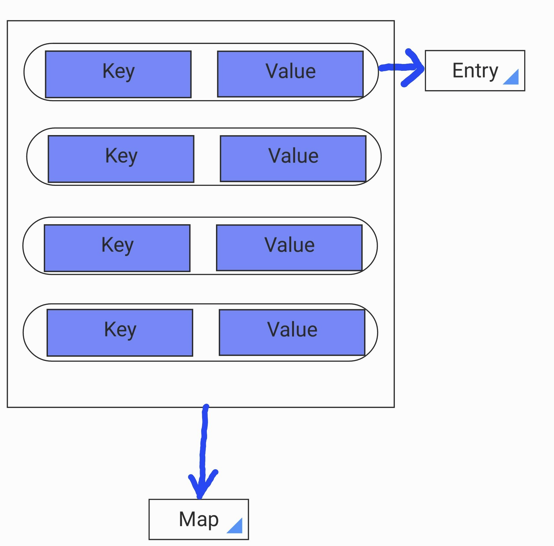 Key Value

Entry

Key Value

Key Value

Key Value

Map